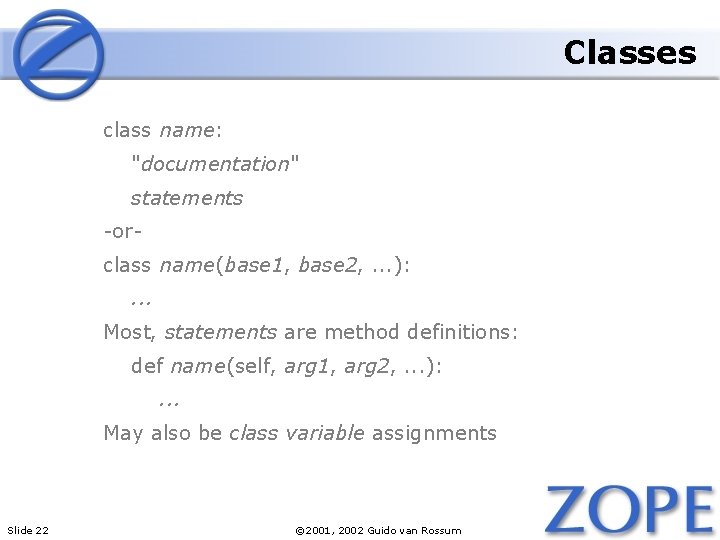 Classes

class name:

"documentation"

statements

-or-

class name(base1, base2, ...):

...

Most, statements are method definitions:

def name(self, arg1, arg2, ...):

...

May also be class variable assignments

Slide 22

©2001, 2002 Guido van Rossum

ZOPE